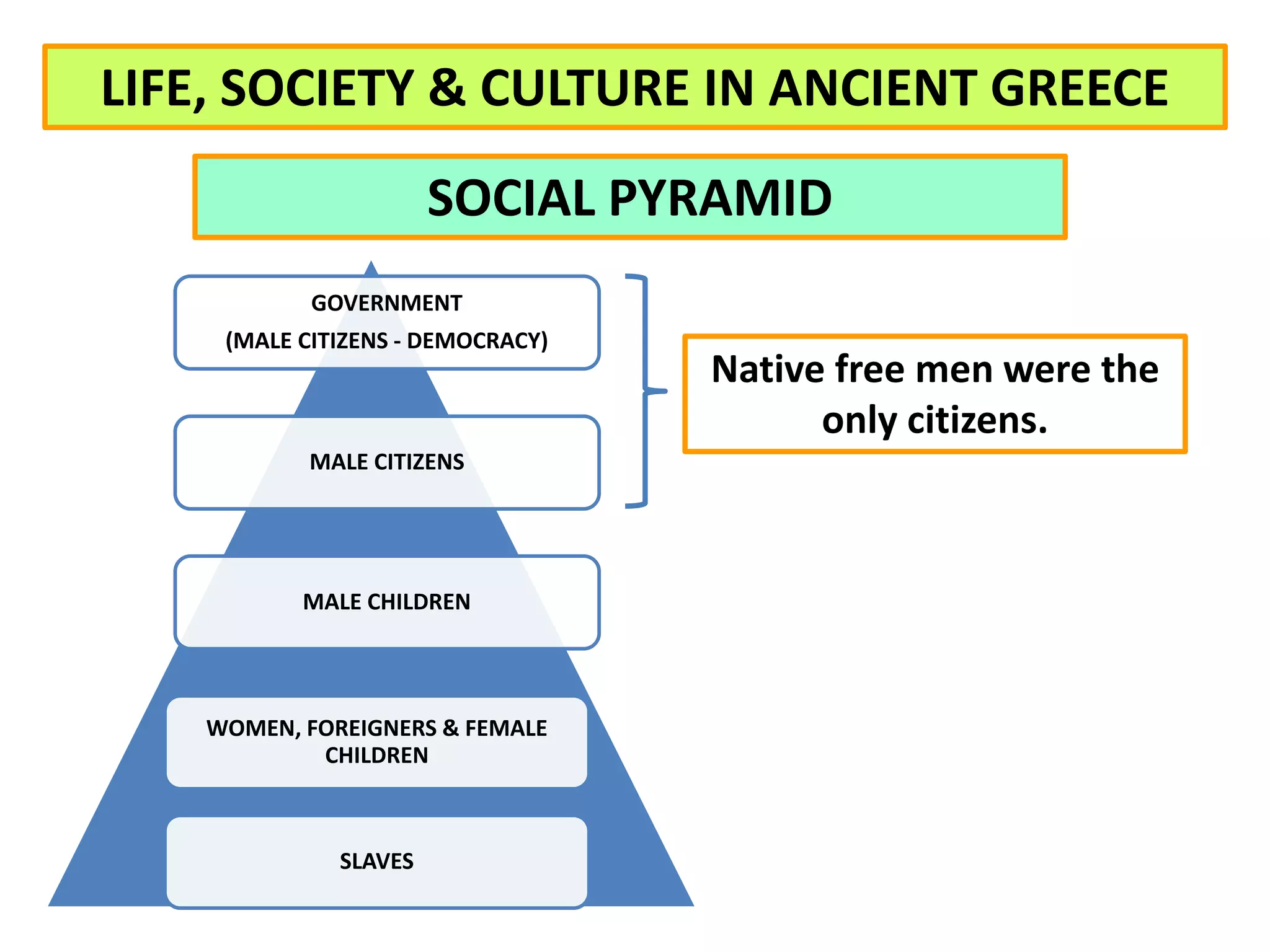 LIFE, SOCIETY & CULTURE IN ANCIENT GREECE

SOCIAL PYRAMID

GOVERNMENT
(MALE CITIZENS - DEMOCRACY)

MALE CITIZENS

MALE CHILDREN

WOMEN, FOREIGNERS & FEMALE CHILDREN

SLAVES

Native free men were the only citizens.